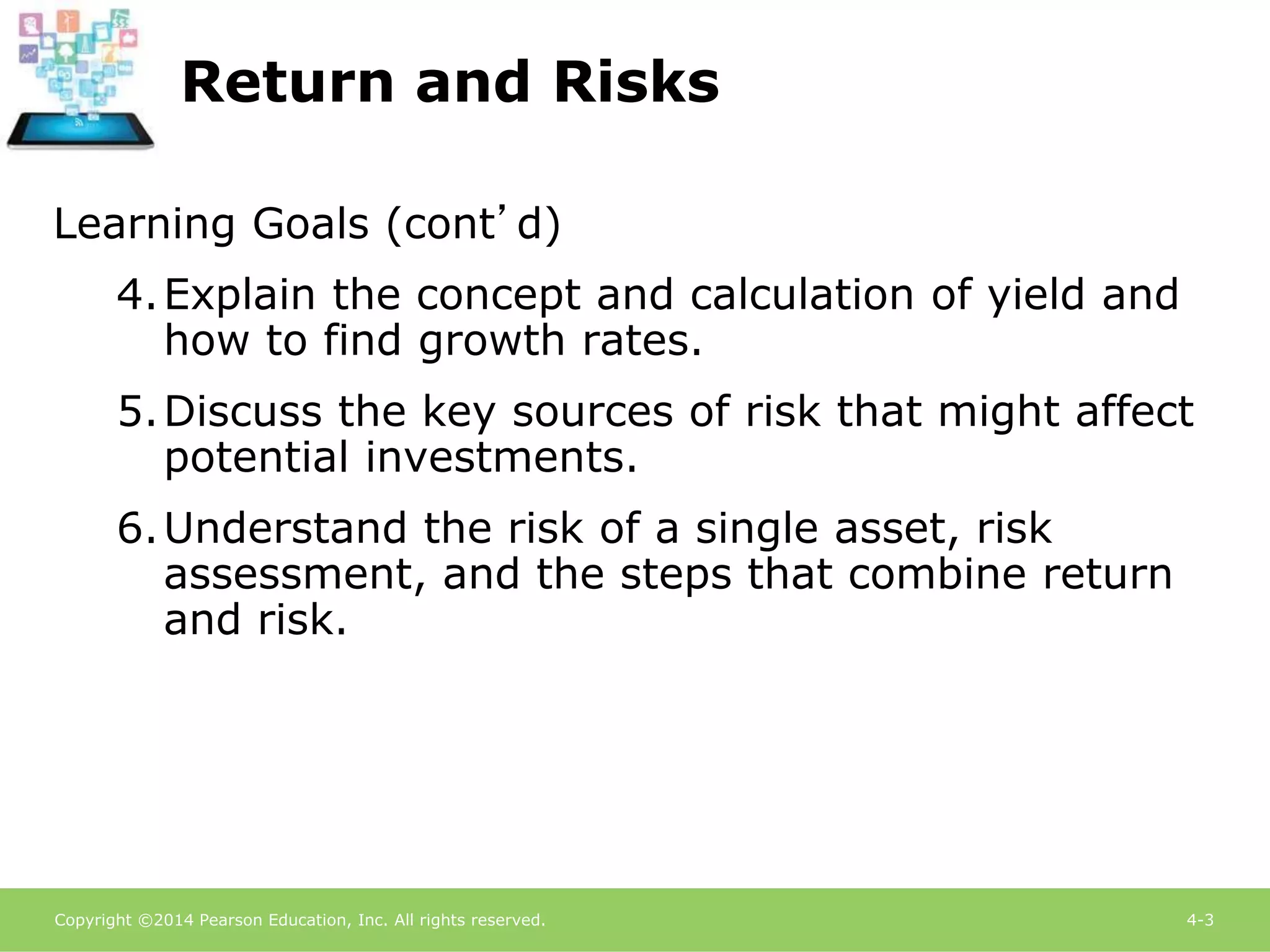 Return and Risks

Learning Goals (cont’d)

4. Explain the concept and calculation of yield and how to find growth rates.

5. Discuss the key sources of risk that might affect potential investments.

6. Understand the risk of a single asset, risk assessment, and the steps that combine return and risk.

Copyright ©2014 Pearson Education, Inc. All rights reserved.

4-3